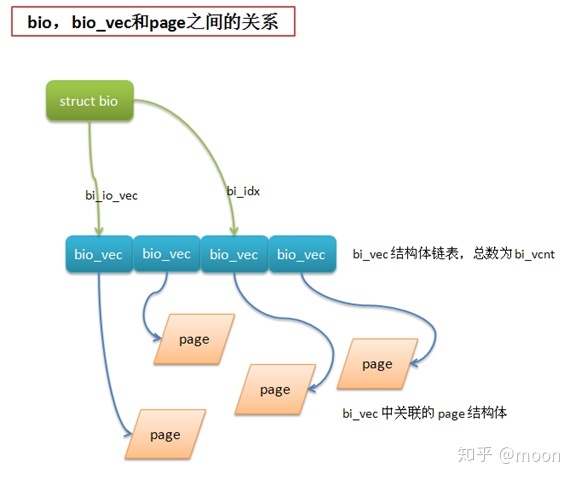 bio，bio_vec和page之间的关系

struct bio

bi_io_vec

bi_idx

bio_vec

bio_vec

bio_vec

bio_vec

bi_vec 结构体链表，总数为 bi_vcnt

page

page

page

page

bi_vec 中关联的 page 结构体

知乎 @moon